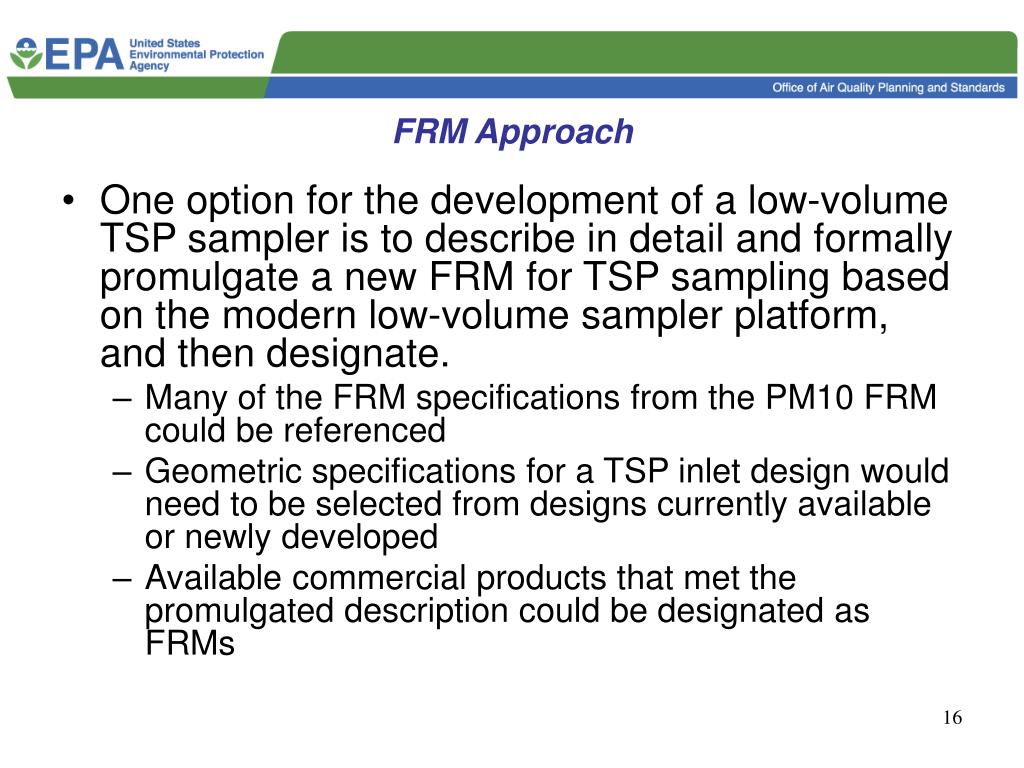 EPA United States Environmental Protection Agency

Office of Air Quality Planning and Standards

FRM Approach

• One option for the development of a low-volume TSP sampler is to describe in detail and formally promulgate a new FRM for TSP sampling based on the modern low-volume sampler platform, and then designate.
– Many of the FRM specifications from the PM10 FRM could be referenced
– Geometric specifications for a TSP inlet design would need to be selected from designs currently available or newly developed
– Available commercial products that met the promulgated description could be designated as FRMs

16